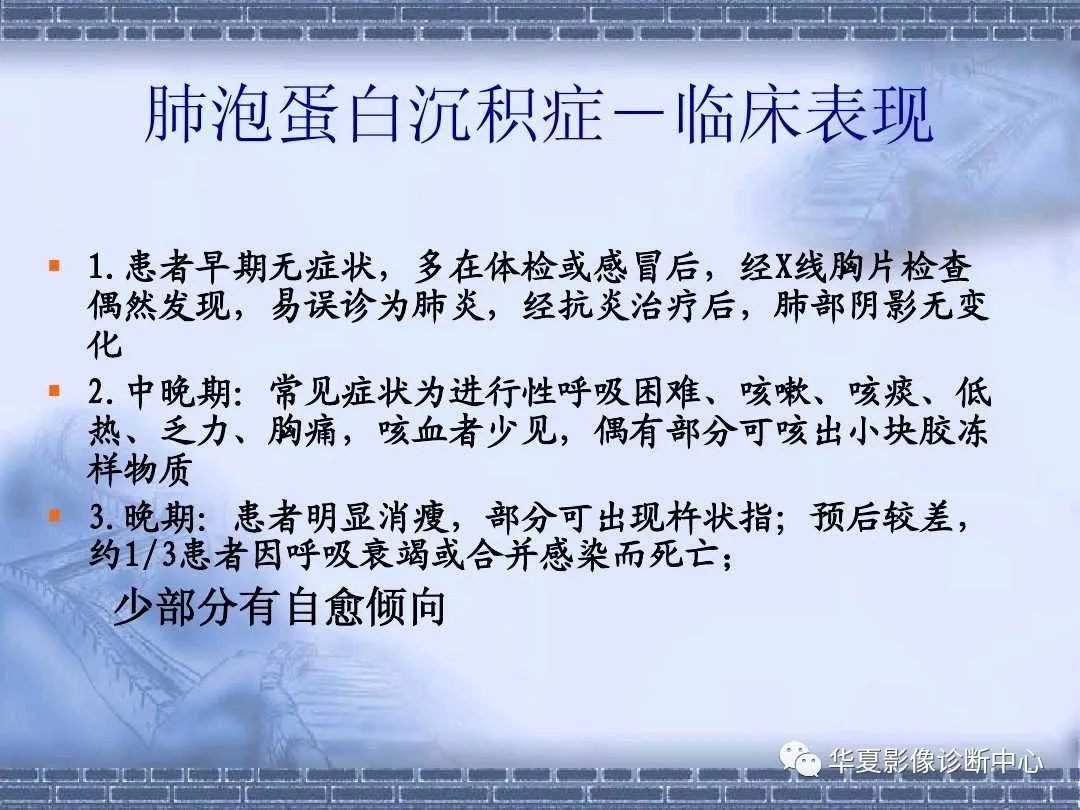 肺泡蛋白沉积症－临床表现

1.患者早期无症状，多在体检或感冒后，经X线胸片检查偶然发现，易误诊为肺炎，经抗炎治疗后，肺部阴影无变化

2.中晚期：常见症状为进行性呼吸困难、咳嗽、咳痰、低热、乏力、胸痛，咳血者少见，偶有部分可咳出小块胶冻样物质

3.晚期：患者明显消瘦，部分可出现杵状指；预后较差，约1/3患者因呼吸衰竭或合并感染而死亡；

少部分有自愈倾向

华夏影像诊断中心